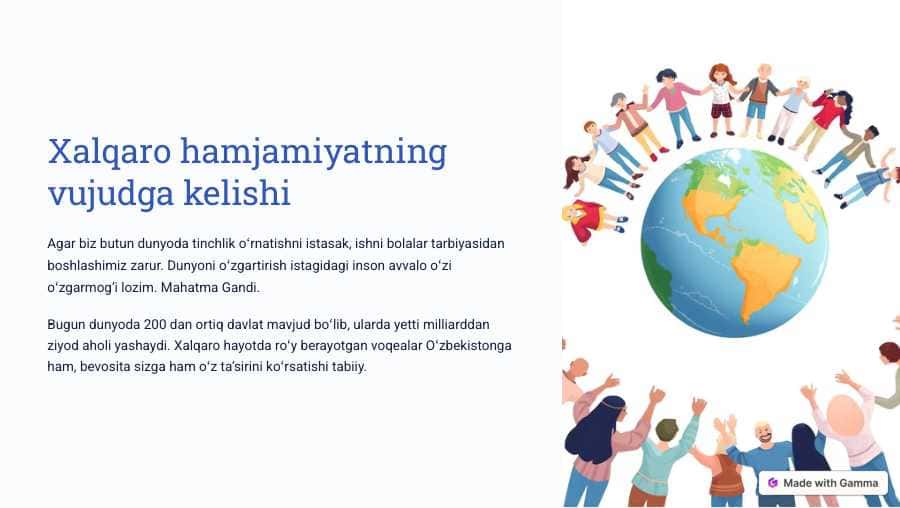 Xalqaro hamjamiyatning vujudga kelishi

Agar biz butun dunyoda tinchlik oʻrnatishni istasak, ishni bolalar tarbiyasidan boshlashimiz zarur. Dunyoni oʻzgartirish istagidagi inson avvalo oʻzi oʻzgarmogʻi lozim. Mahatma Gandi.

Bugun dunyoda 200 dan ortiq davlat mavjud boʻlib, ularda yetti milliarddan ziyod aholi yashaydi. Xalqaro hayotda roʻy berayotgan voqealar Oʻzbekistonga ham, bevosita sizga ham oʻz taʼsirini koʻrsatishi tabiiy.

Made with Gamma